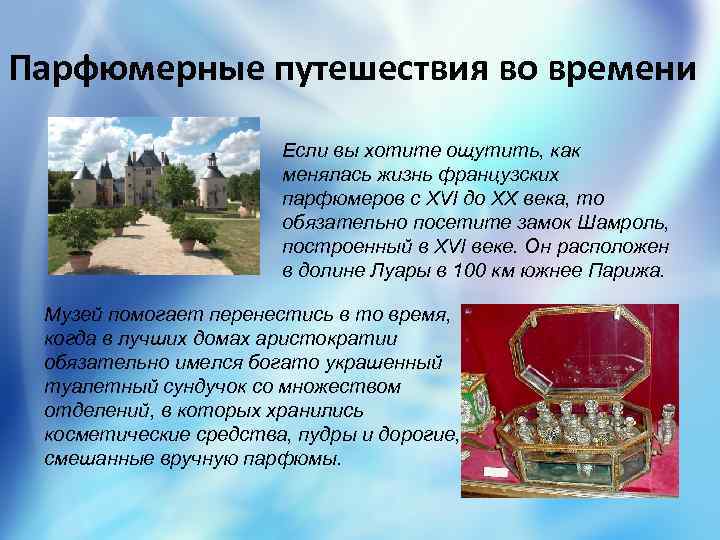 Парфюмерные путешествия во времени

Если вы хотите ощутить, как менялась жизнь французских парфюмеров с XVI до XX века, то обязательно посетите замок Шамроль, построенный в XVI веке. Он расположен в долине Луары в 100 км южнее Парижа.

Музей помогает перенестись в то время, когда в лучших домах аристократии обязательно имелся богато украшенный туалетный сундучок со множеством отделений, в которых хранились косметические средства, пудры и дорогие, смешанные вручную парфюмы.